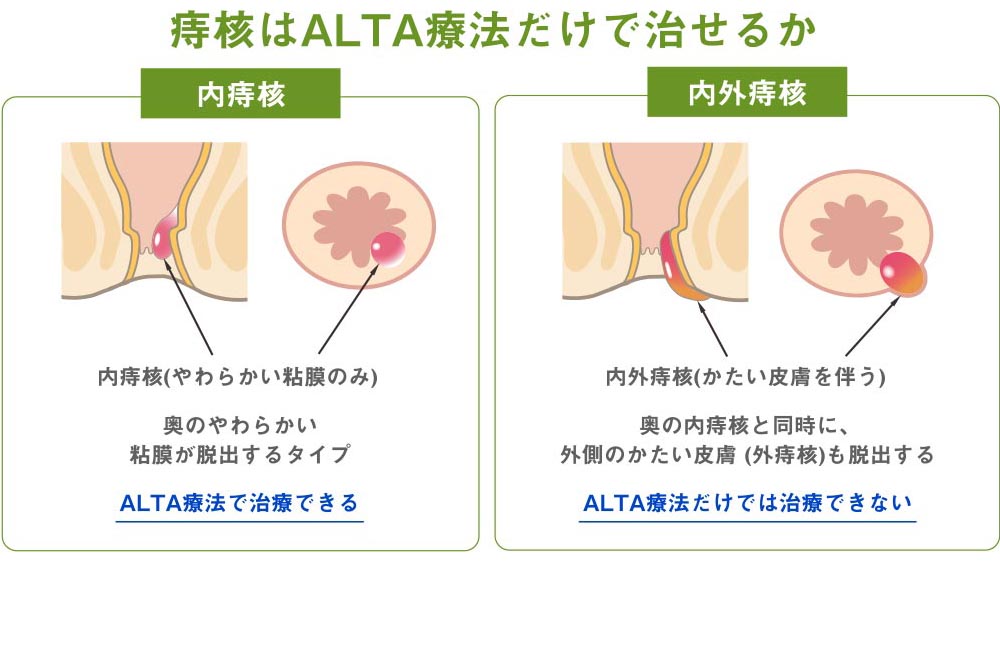 痔核はALTA療法だけで治せるか

内痔核

内痔核(やわらかい粘膜のみ)

奥のやわらかい
粘膜が脱出するタイプ

ALTA療法で治療できる

内外痔核

内外痔核(かたい皮膚を伴う)

奥の内痔核と同時に、
外側のかたい皮膚 (外痔核)も脱出する

ALTA療法だけでは治療できない